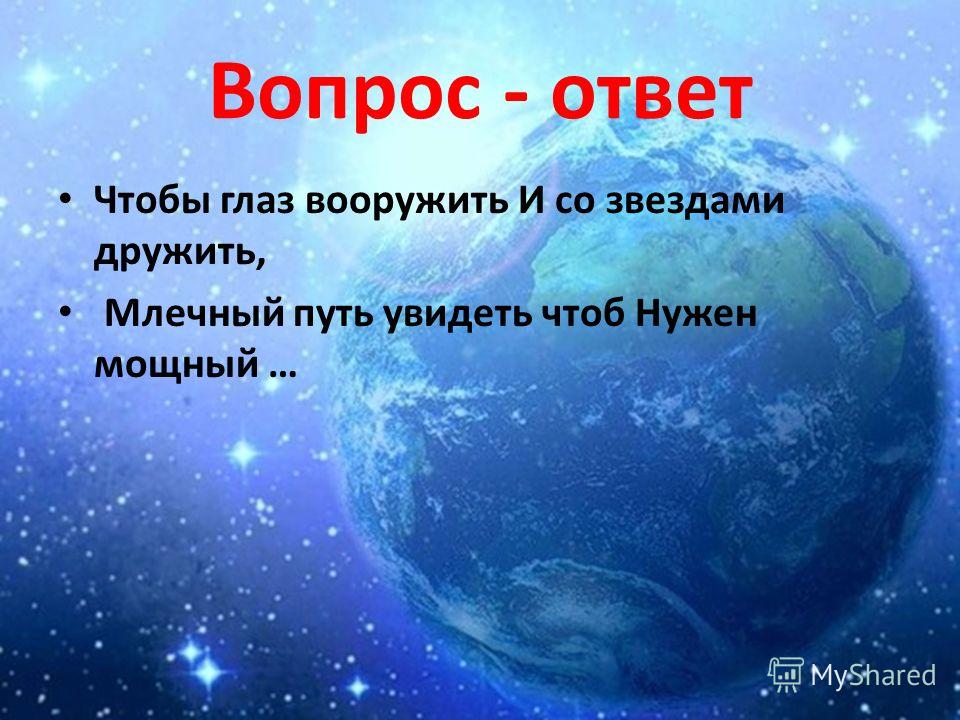 Вопрос - ответ

• Чтобы глаз вооружить И со звездами дружить,

• Млечный путь увидеть чтоб Нужен мощный …

MyShared